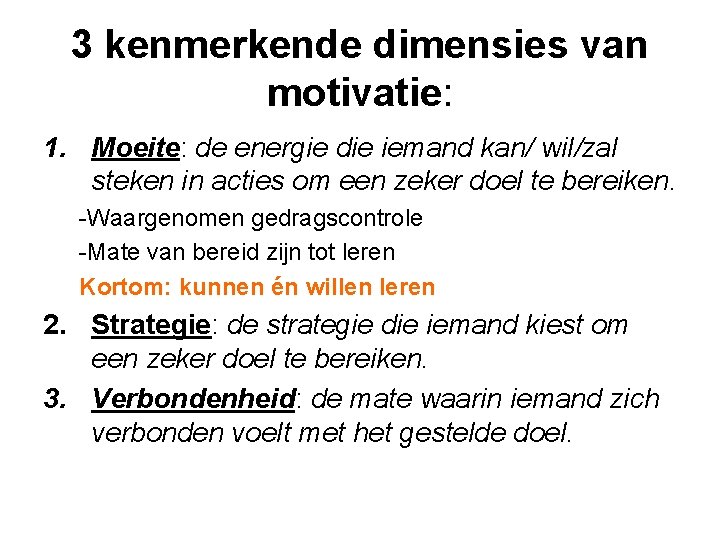 3 kenmerkende dimensies van motivatie:

1. Moeite: de energie die iemand kan/ wil/zal steken in acties om een zeker doel te bereiken.

-Waargenomen gedragscontrole

-Mate van bereid zijn tot leren

Kortom: kunnen én willen leren

2. Strategie: de strategie die iemand kiest om een zeker doel te bereiken.

3. Verbondenheid: de mate waarin iemand zich verbonden voelt met het gestelde doel.